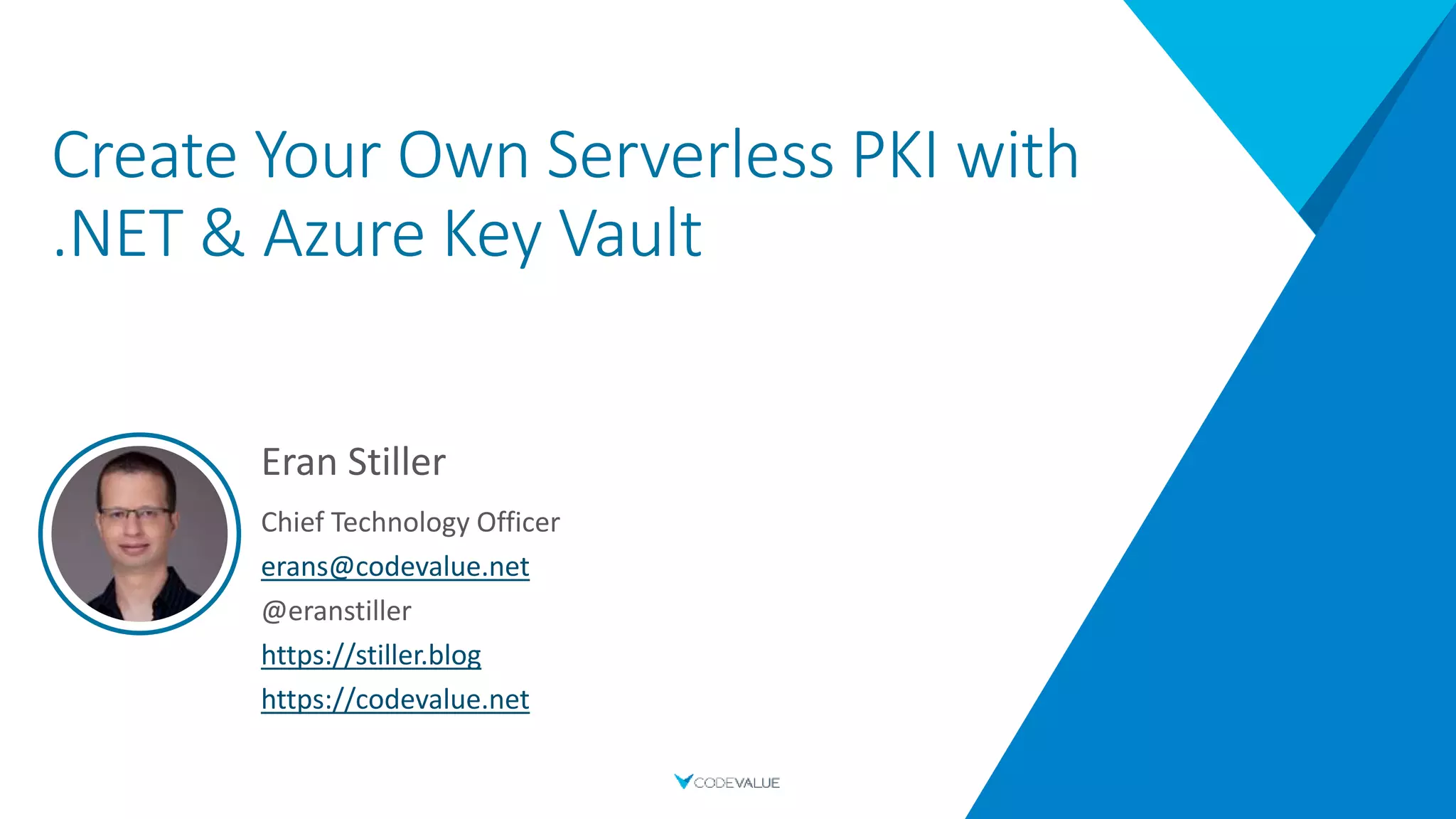 Create Your Own Serverless PKI with .NET & Azure Key Vault

Eran Stiller

Chief Technology Officer

erans@codevalue.net

@eranstiller

https://stiller.blog

https://codevalue.net

CODEVALUE